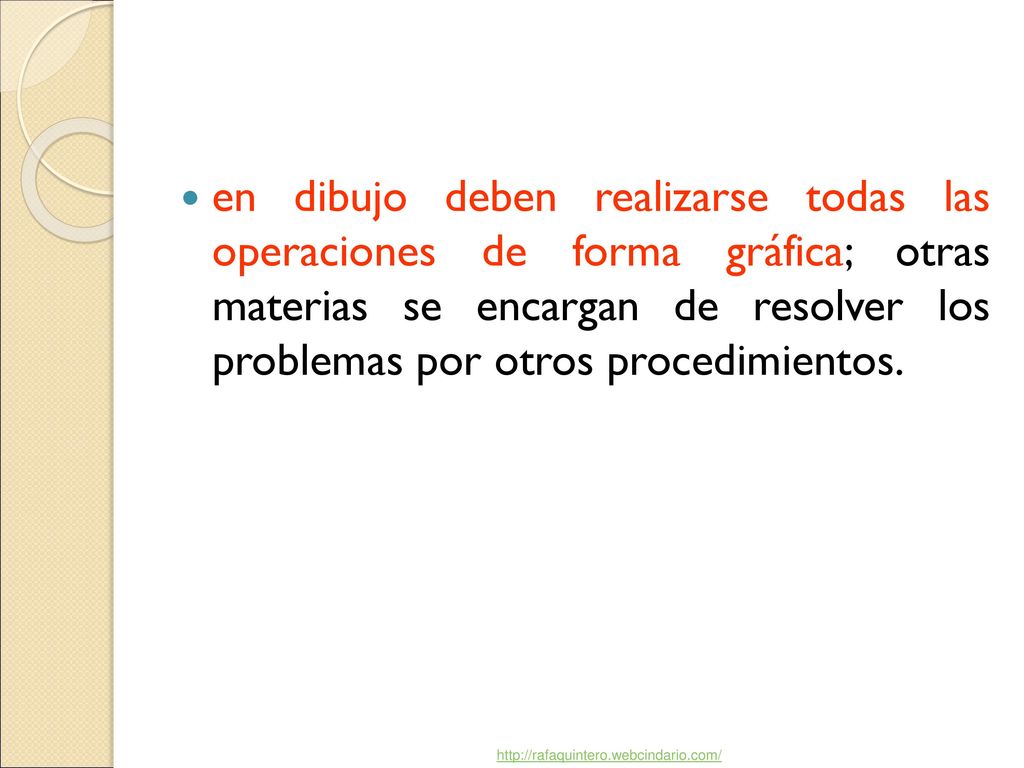 en dibujo deben realizarse todas las operaciones de forma gráfica; otras materias se encargan de resolver los problemas por otros procedimientos.

http://rafaquintero.webcindario.com/